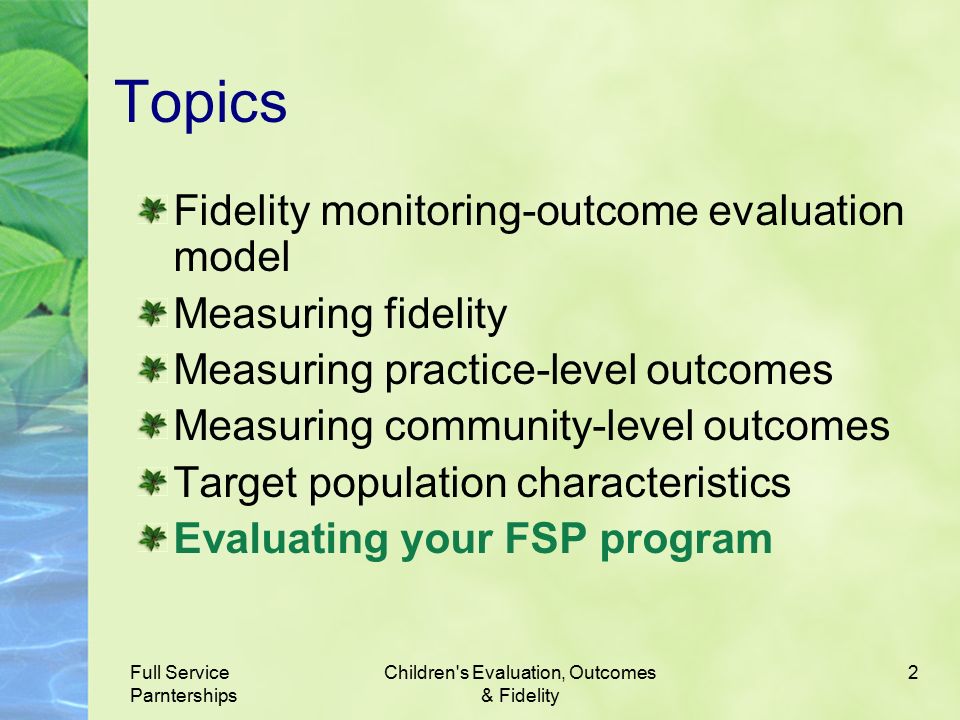 Topics

Fidelity monitoring-outcome evaluation model
Measuring fidelity
Measuring practice-level outcomes
Measuring community-level outcomes
Target population characteristics
Evaluating your FSP program

Full Service Parnterships

Children's Evaluation, Outcomes & Fidelity

2